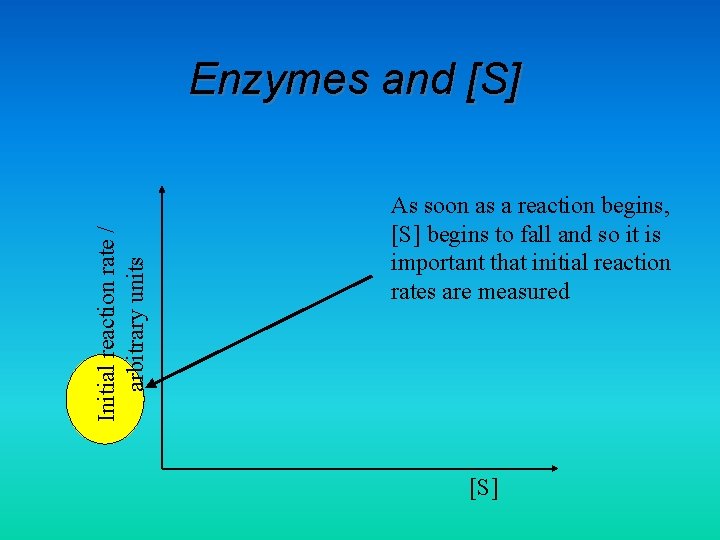 Enzymes and [S]

Initial reaction rate / arbitrary units

As soon as a reaction begins, [S] begins to fall and so it is important that initial reaction rates are measured

[S]